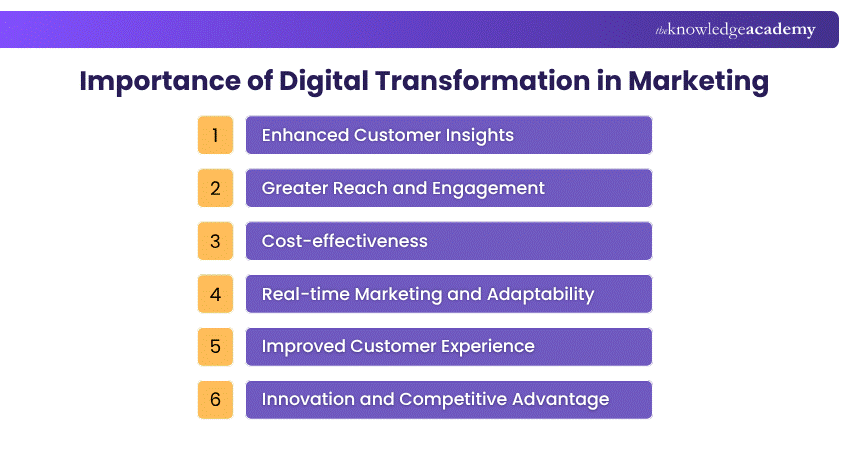 theknowledgeacademy

Importance of Digital Transformation in Marketing

1 Enhanced Customer Insights

2 Greater Reach and Engagement

3 Cost-effectiveness

4 Real-time Marketing and Adaptability

5 Improved Customer Experience

6 Innovation and Competitive Advantage